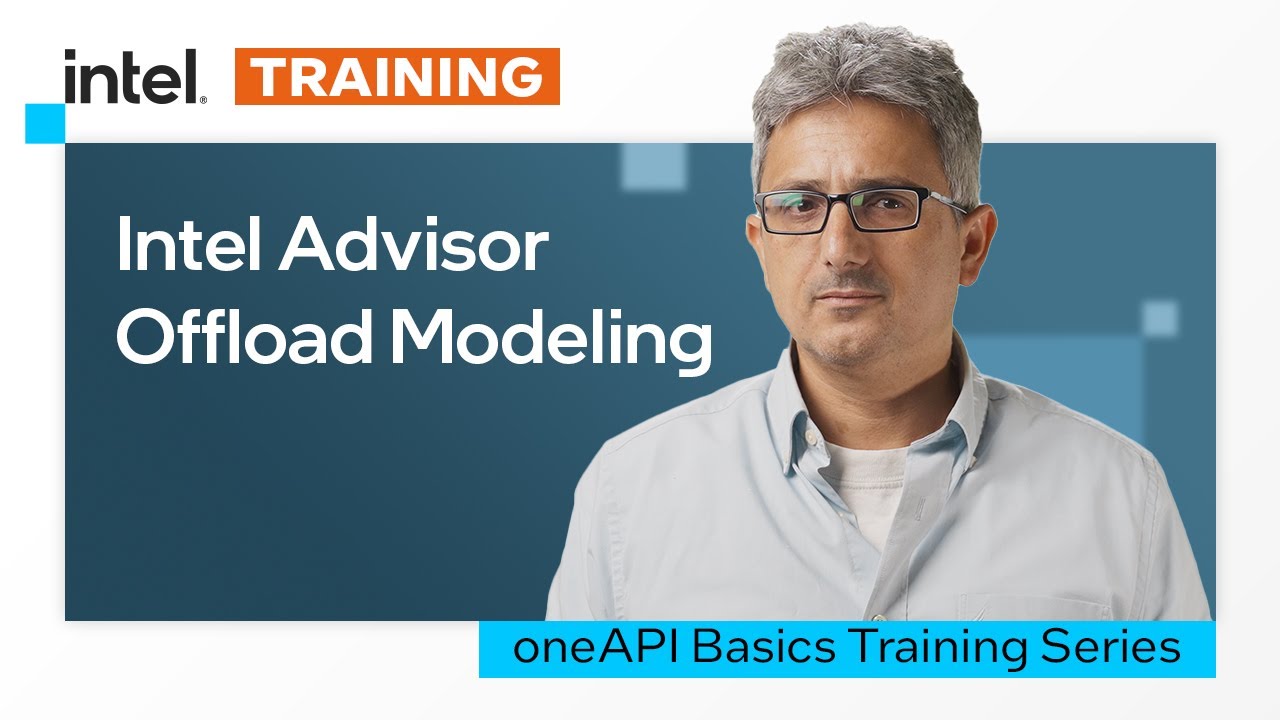 intel. TRAINING

Intel Advisor Offload Modeling

oneAPI Basics Training Series